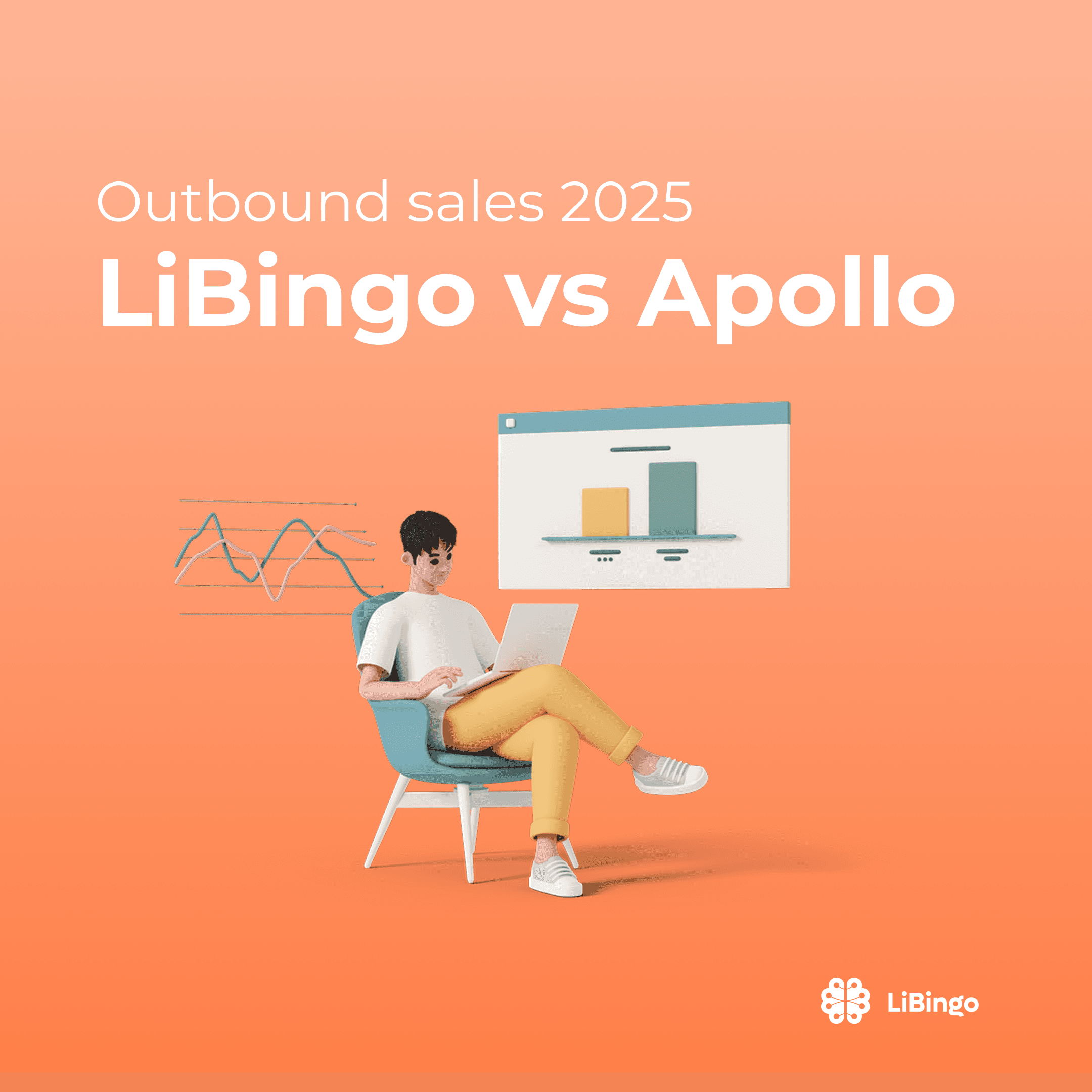 Outbound sales 2025
LiBingo vs Apollo

LiBingo